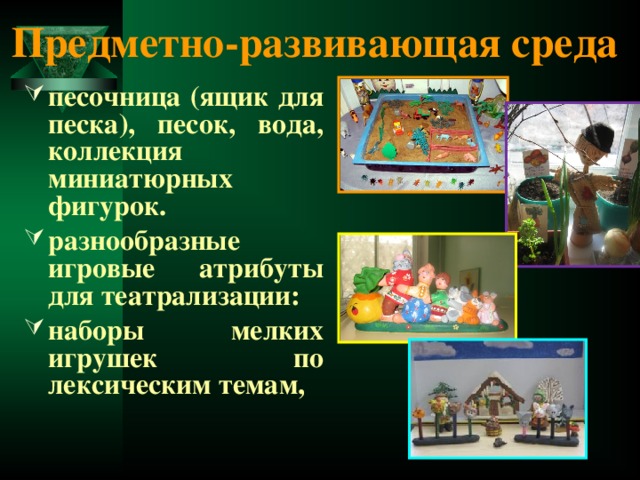 Предметно-развивающая среда

песочница (ящик для песка), песок, вода, коллекция миниатюрных фигурок.

разнообразные игровые атрибуты для театрализации:

наборы мелких игрушек по лексическим темам,